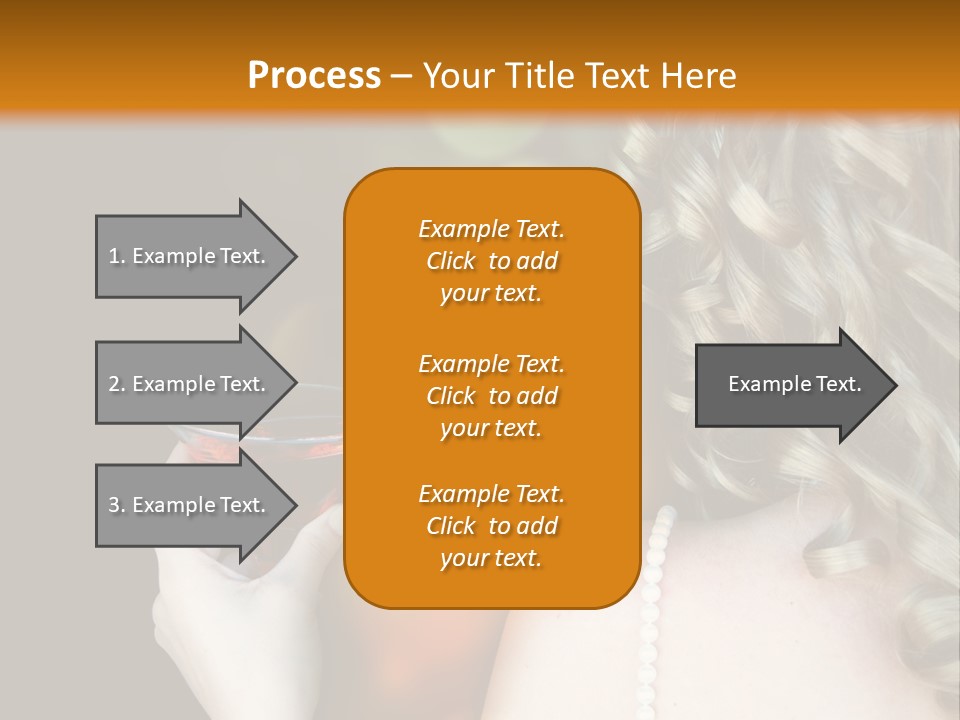 Process – Your Title Text Here

1. Example Text.

2. Example Text.

3. Example Text.

Example Text. Click to add your text.

Example Text. Click to add your text.

Example Text. Click to add your text.

Example Text.